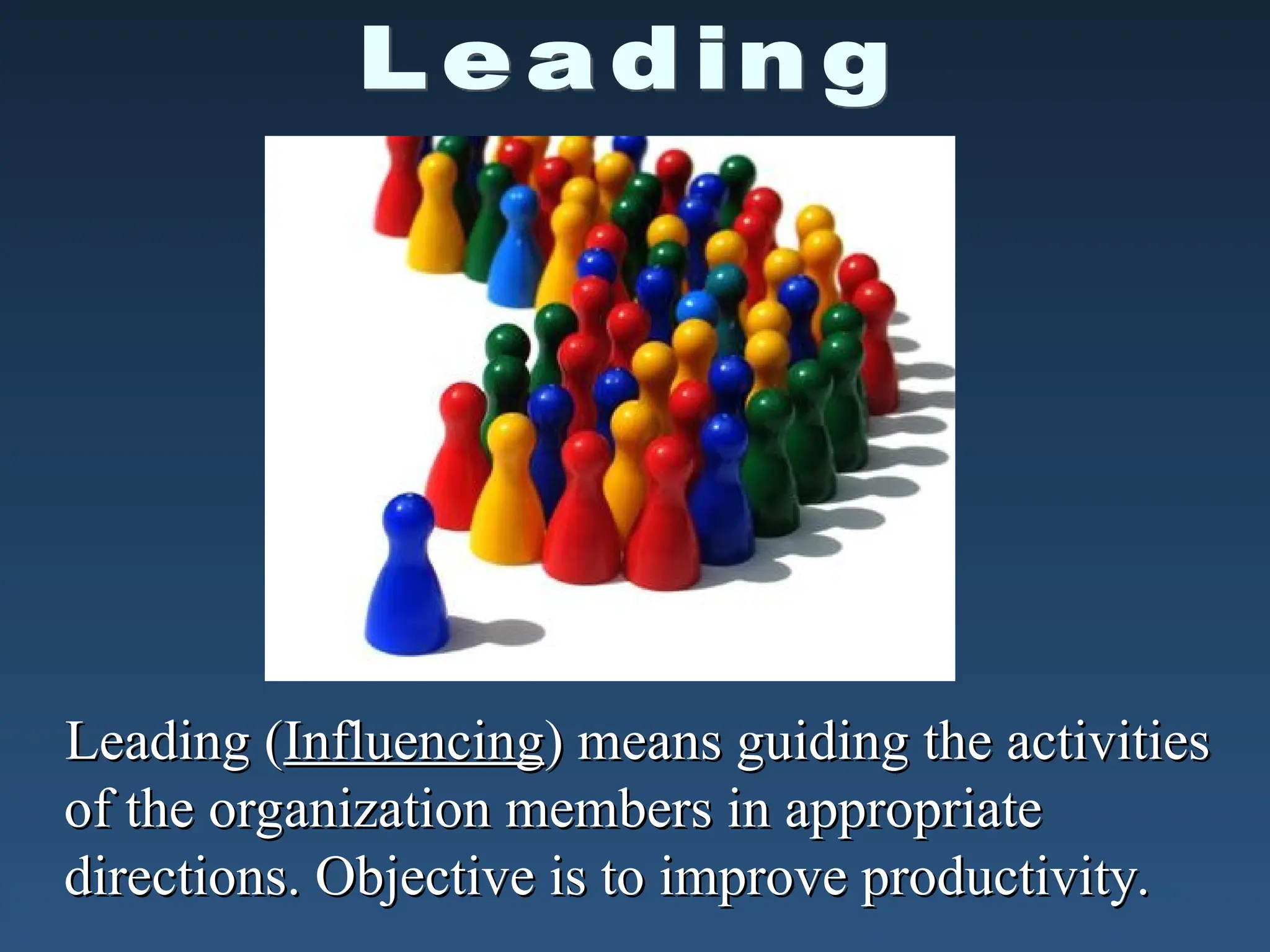 Leading

Leading (Influencing) means guiding the activities of the organization members in appropriate directions. Objective is to improve productivity.